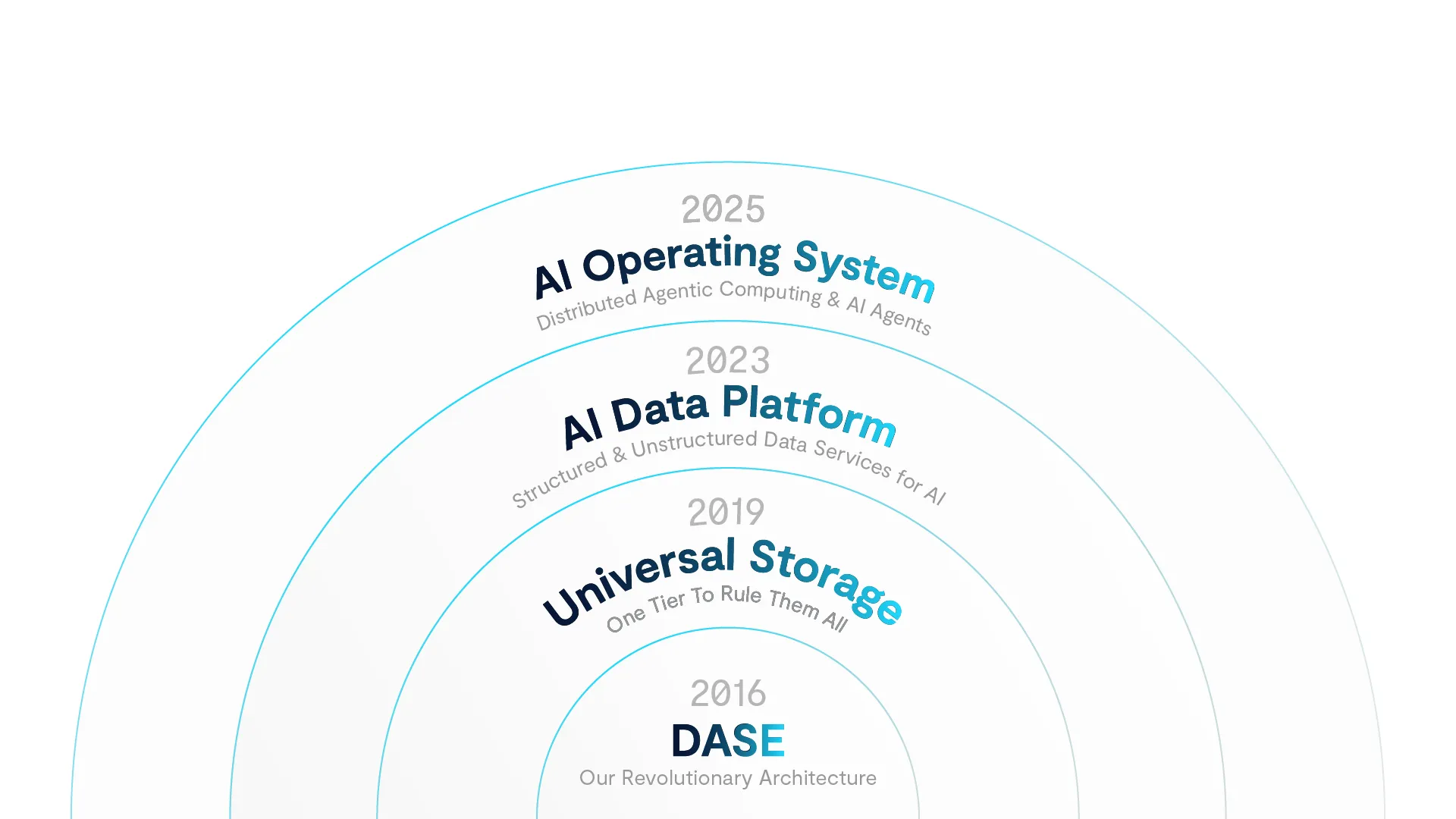 2025
AI Operating System
Distributed Agentic Computing & AI Agents

2023
AI Data Platform
Structured & Unstructured Data Services for AI

2019
Universal Storage
One Tier To Rule Them All

2016
DASE
Our Revolutionary Architecture